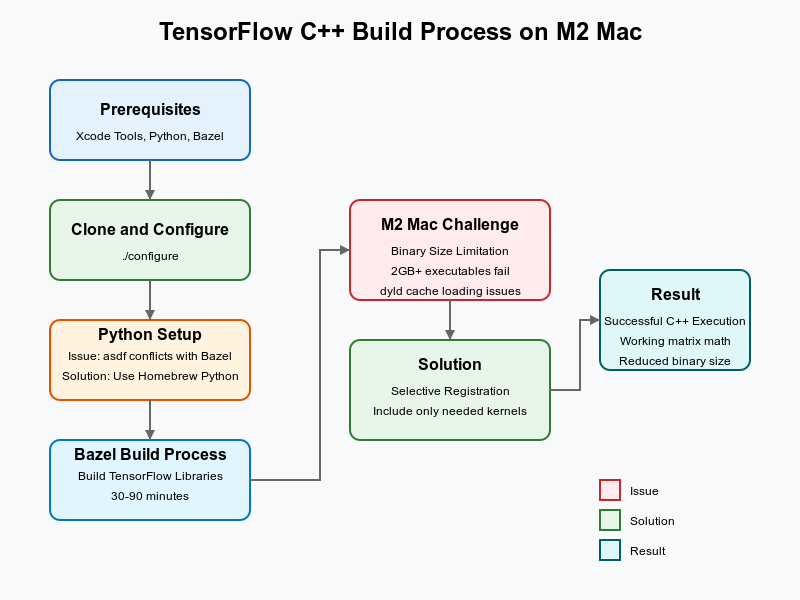 TensorFlow C++ Build Process on M2 Mac

Prerequisites
Xcode Tools, Python, Bazel

Clone and Configure
./configure

Python Setup
Issue: asdf conflicts with Bazel
Solution: Use Homebrew Python

Bazel Build Process
Build TensorFlow Libraries
30-90 minutes

M2 Mac Challenge
Binary Size Limitation
2GB+ executables fail
dyld cache loading issues

Solution
Selective Registration
Include only needed kernels

Result
Successful C++ Execution
Working matrix math
Reduced binary size

Issue
Solution
Result